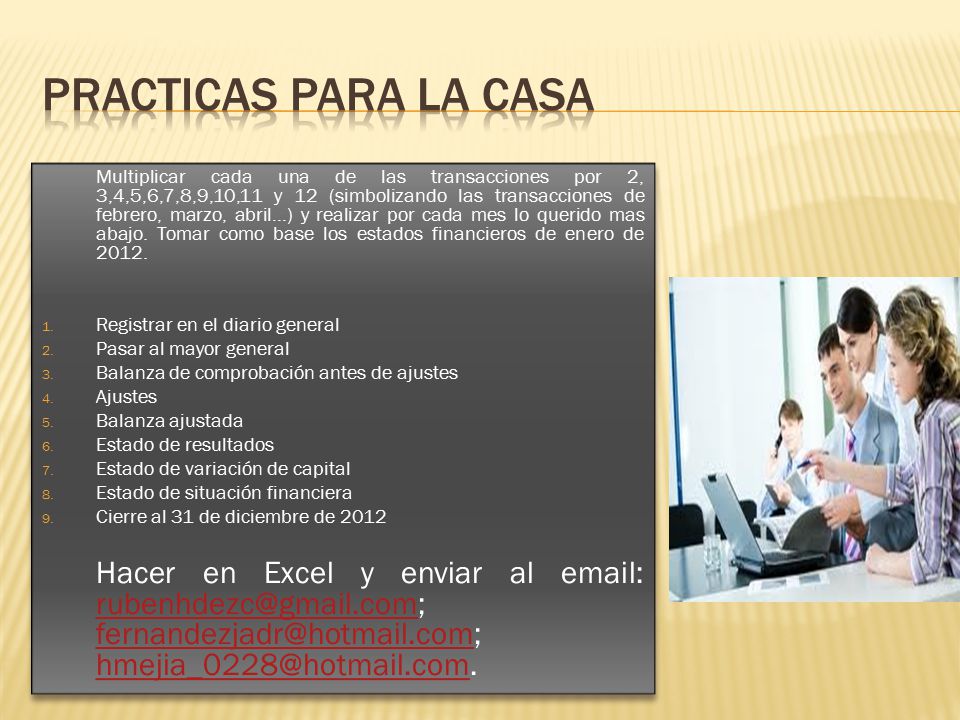 PRACTICAS PARA LA CASA

Multiplicar cada una de las transacciones por 2, 3,4,5,6,7,8,9,10,11 y 12 (simbolizando las transacciones de febrero, marzo, abril…) y realizar por cada mes lo querido mas abajo. Tomar como base los estados financieros de enero de 2012.

1. Registrar en el diario general
2. Pasar al mayor general
3. Balanza de comprobación antes de ajustes
4. Ajustes
5. Balanza ajustada
6. Estado de resultados
7. Estado de variación de capital
8. Estado de situación financiera
9. Cierre al 31 de diciembre de 2012

Hacer en Excel y enviar al email: rubenhdezc@gmail.com; fernandezjadr@hotmail.com; hmejia_0228@hotmail.com.